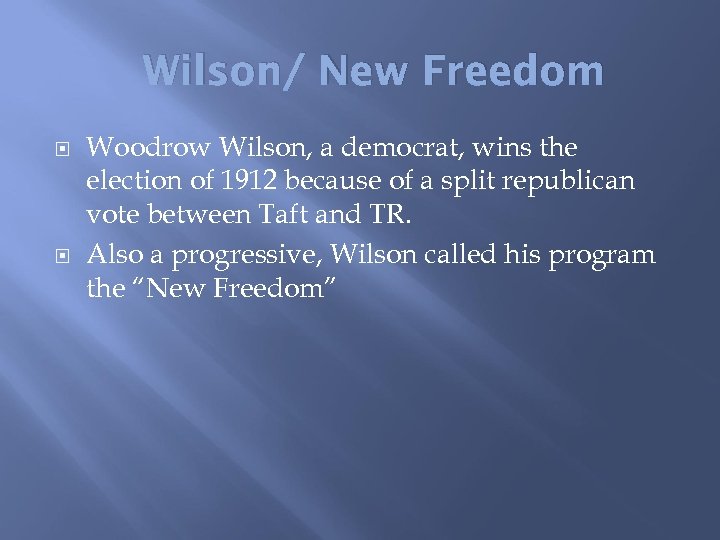 Wilson/ New Freedom

Woodrow Wilson, a democrat, wins the election of 1912 because of a split republican vote between Taft and TR.

Also a progressive, Wilson called his program the “New Freedom”